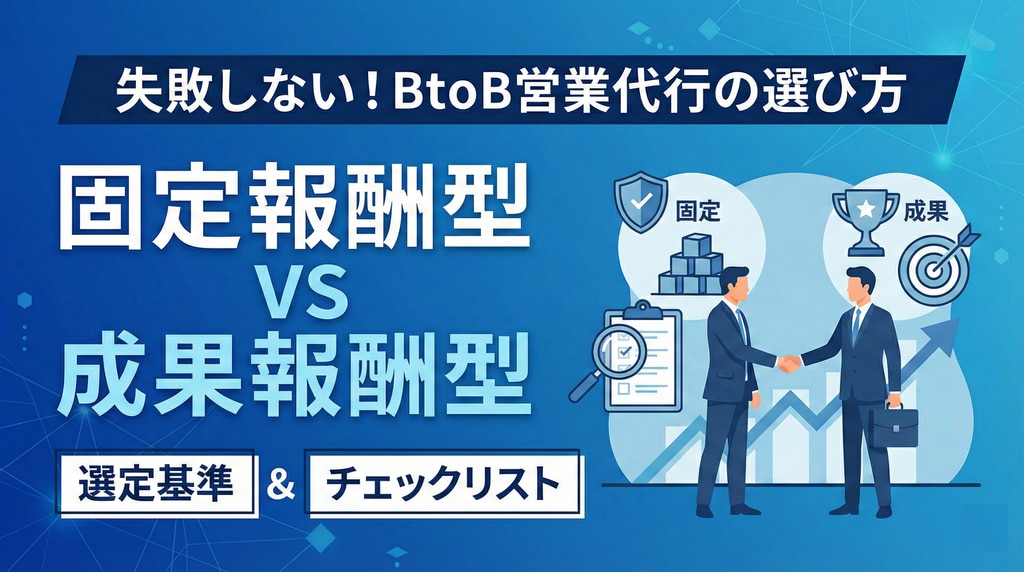 失敗しない！BtoB営業代行の選び方

固定報酬型
VS
成果報酬型

選定基準 & チェックリスト

固定

成果